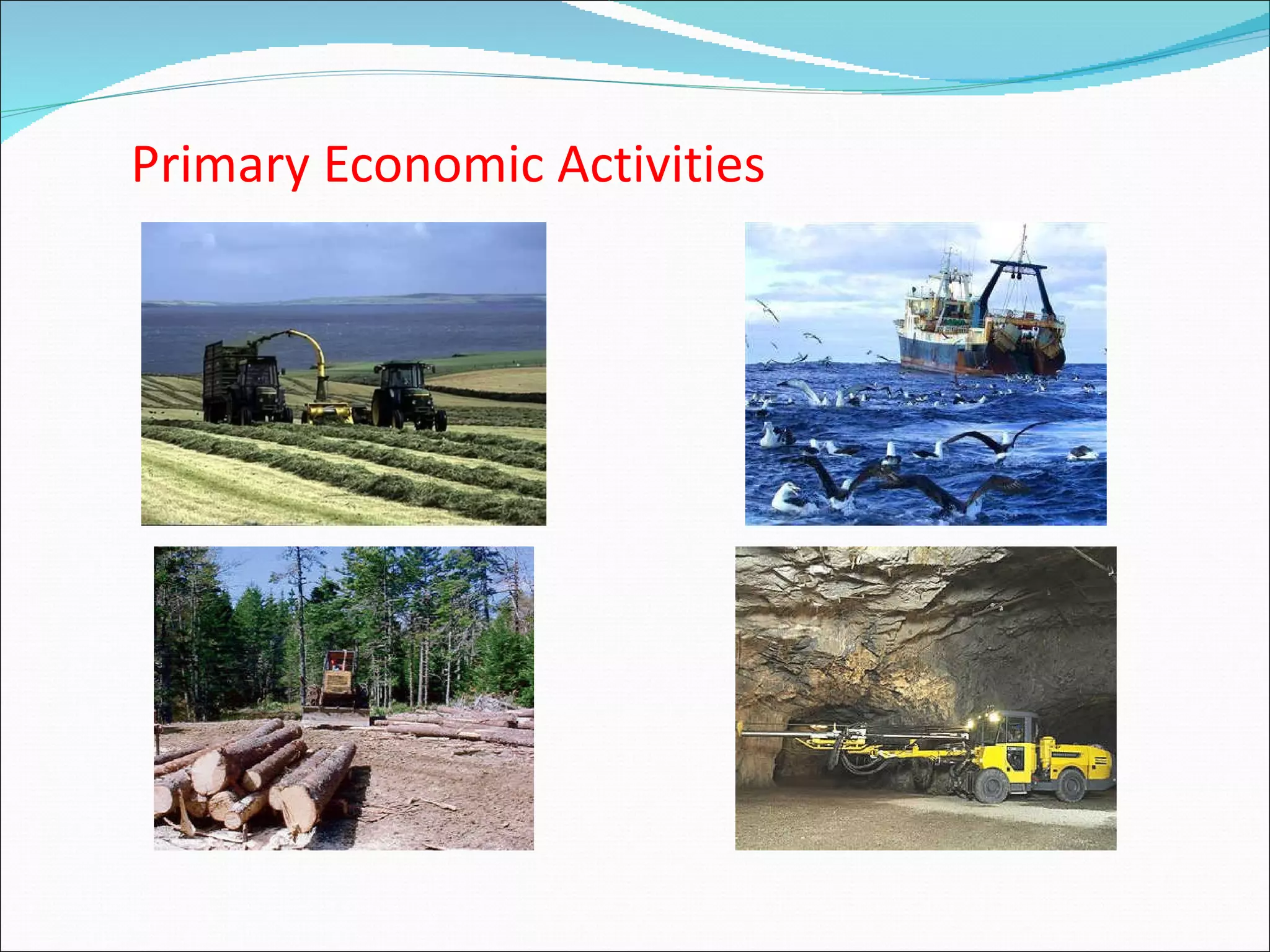 Primary Economic Activities